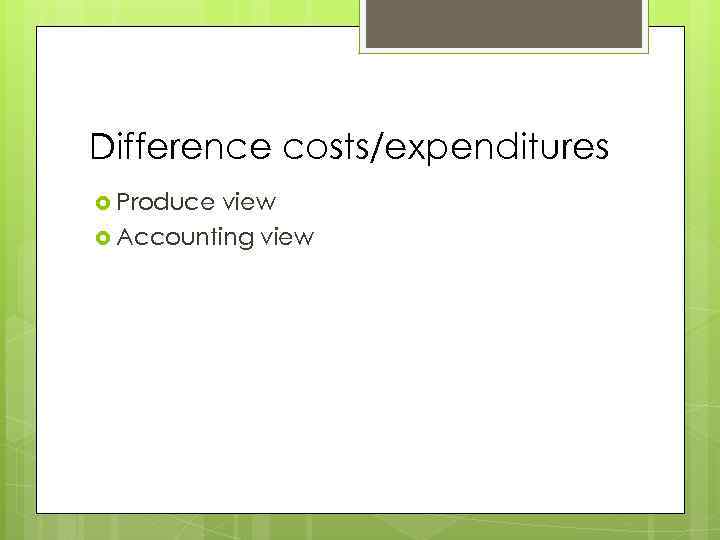 Difference costs/expenditures

Produce view
Accounting view